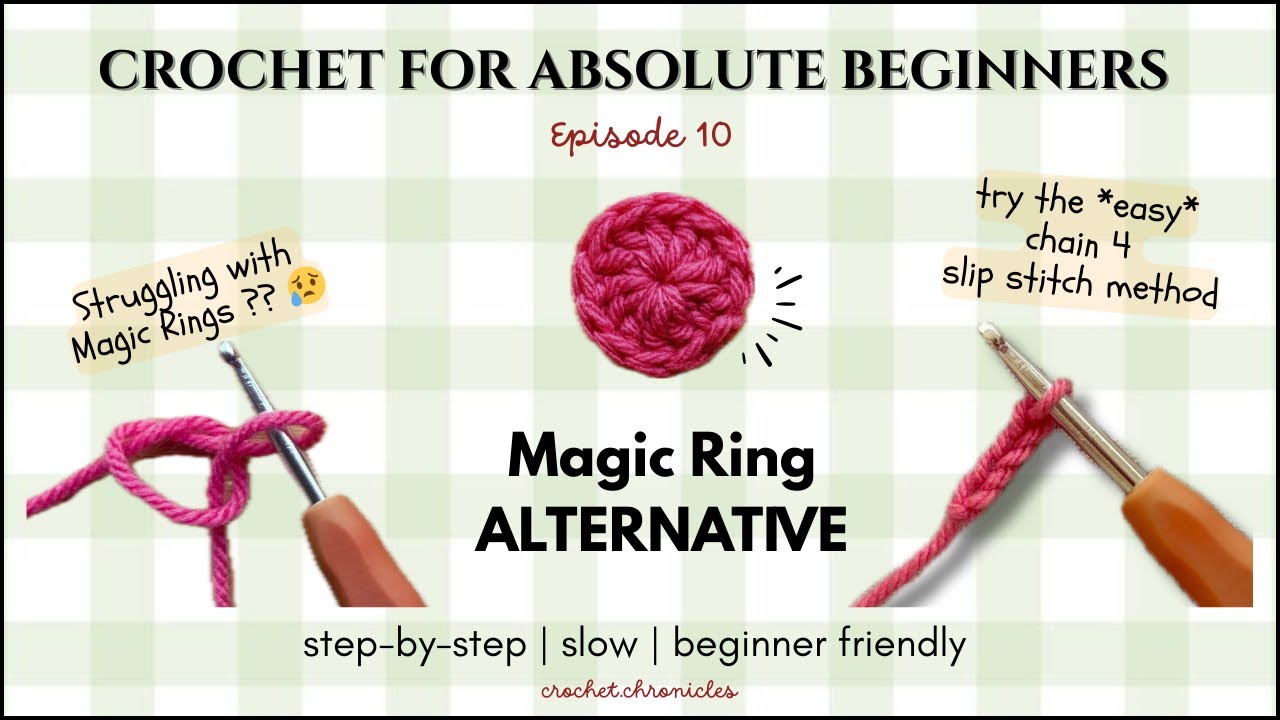 CROCHET FOR ABSOLUTE BEGINNERS

Episode 10

Struggling with Magic Rings ?? 😥

try the *easy* chain 4 slip stitch method

Magic Ring ALTERNATIVE

step-by-step | slow | beginner friendly

crochet.chronicles